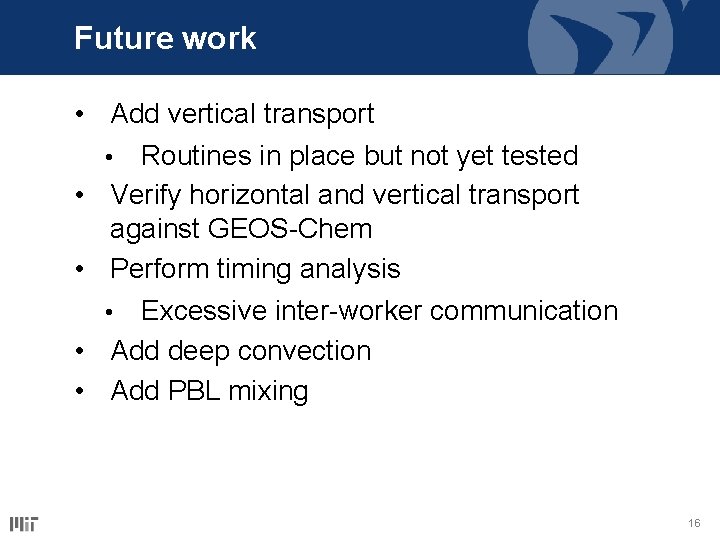 Future work

• Add vertical transport
  • Routines in place but not yet tested
• Verify horizontal and vertical transport against GEOS-Chem
• Perform timing analysis
  • Excessive inter-worker communication
• Add deep convection
• Add PBL mixing

MIT

16